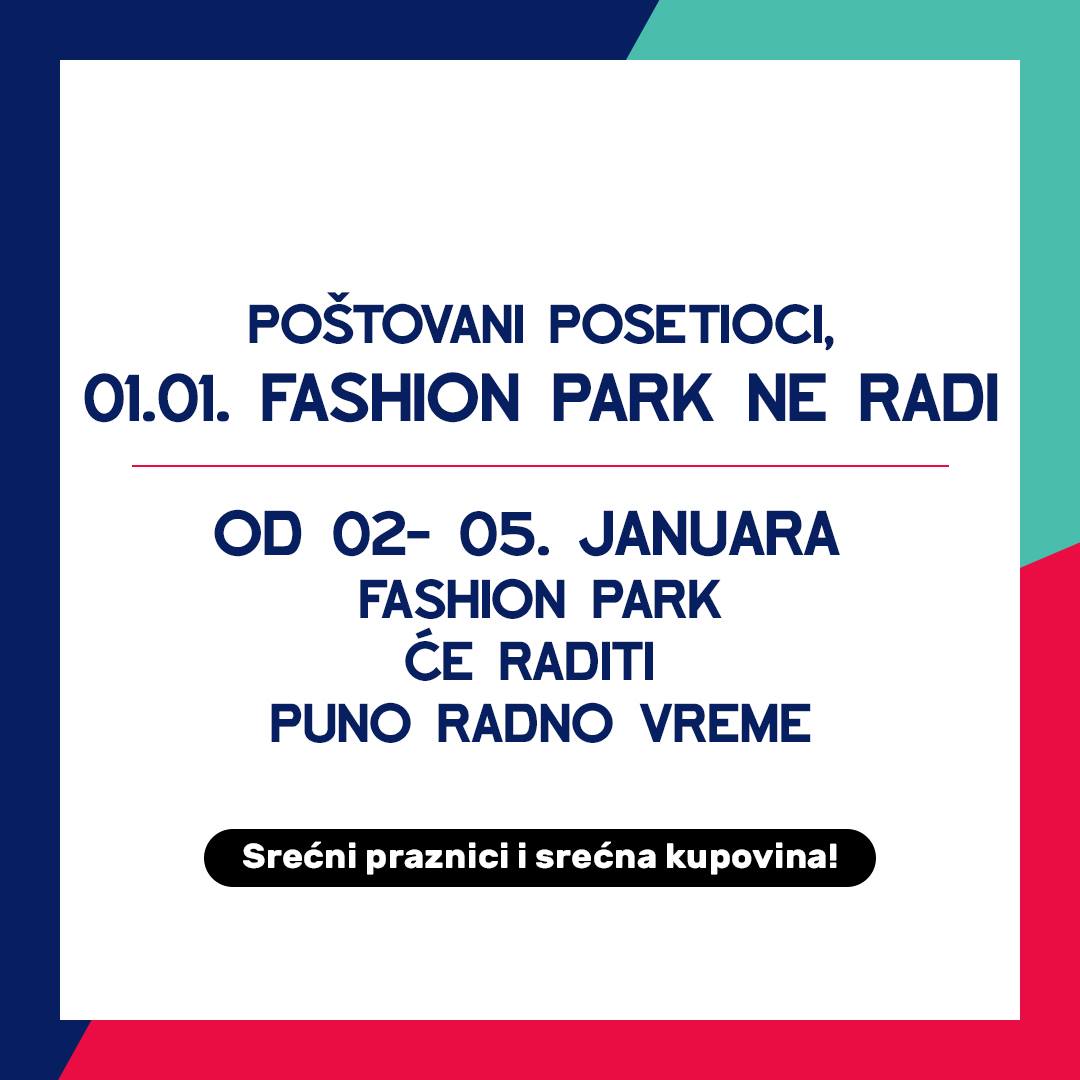 POŠTOVANI POSETIOCI,
01.01. FASHION PARK NE RADI

OD 02- 05. JANUARA
FASHION PARK
ĆE RADITI
PUNO RADNO VREME

Srećni praznici i srećna kupovina!